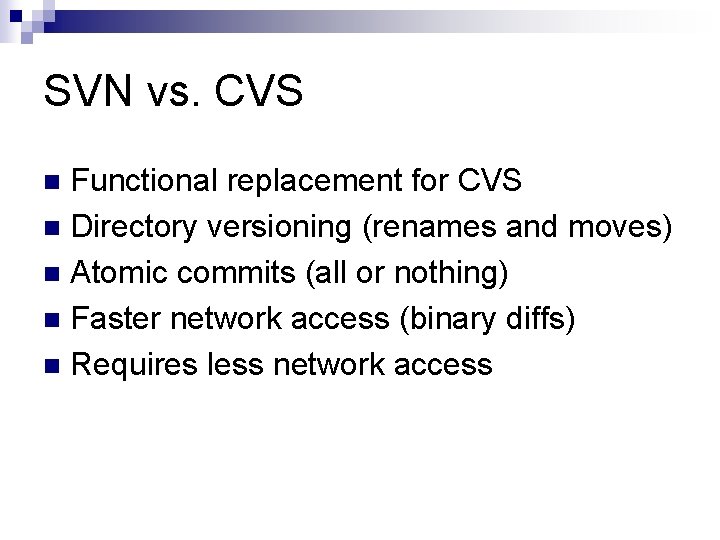 SVN vs. CVS

- Functional replacement for CVS
- Directory versioning (renames and moves)
- Atomic commits (all or nothing)
- Faster network access (binary diffs)
- Requires less network access